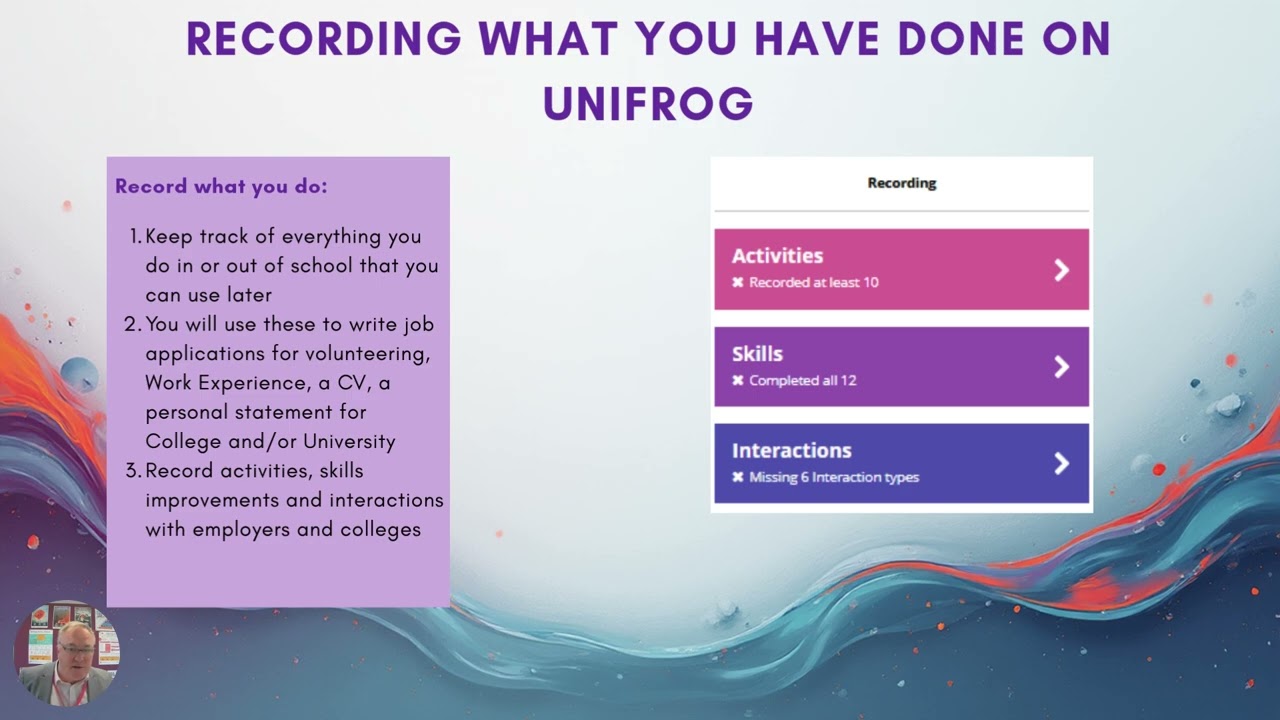 RECORDING WHAT YOU HAVE DONE ON UNIFROG

Record what you do:

1. Keep track of everything you do in or out of school that you can use later
2. You will use these to write job applications for volunteering, Work Experience, a CV, a personal statement for College and/or University
3. Record activities, skills improvements and interactions with employers and colleges

Recording

Activities
✖ Recorded at least 10

Skills
✖ Completed all 12

Interactions
✖ Missing 6 Interaction types